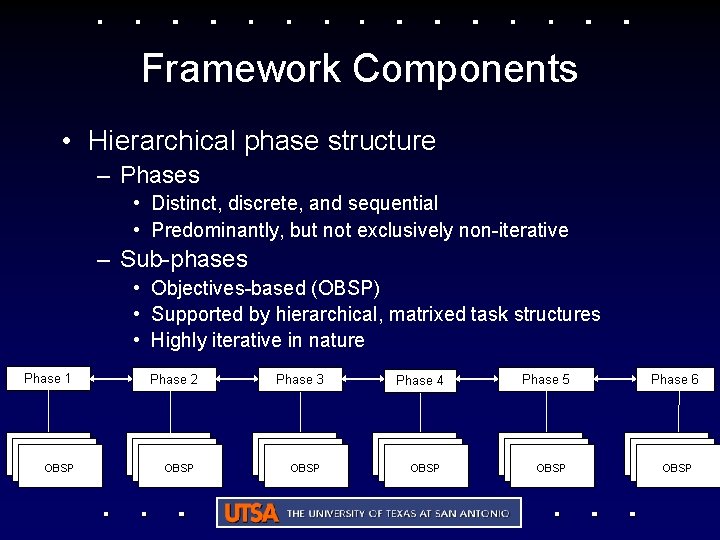 Framework Components

• Hierarchical phase structure
– Phases
• Distinct, discrete, and sequential
• Predominantly, but not exclusively non-iterative
– Sub-phases
• Objectives-based (OBSP)
• Supported by hierarchical, matrixed task structures
• Highly iterative in nature

Phase 1
Phase 2
Phase 3
Phase 4
Phase 5
Phase 6

OBSP
OBSP
OBSP
OBSP
OBSP
OBSP

UTSA THE UNIVERSITY OF TEXAS AT SAN ANTONIO